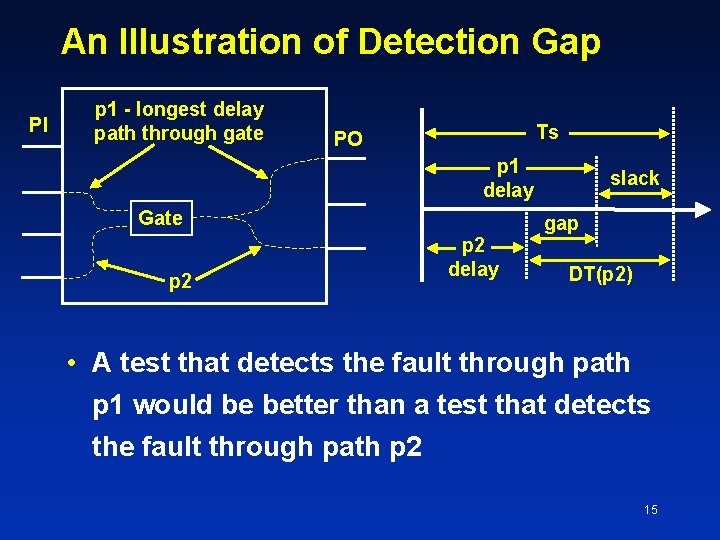 An Illustration of Detection Gap

PI

p1 - longest delay path through gate

PO

Gate

p2

Ts

p1 delay

slack

gap

p2 delay

DT(p2)

• A test that detects the fault through path p1 would be better than a test that detects the fault through path p2

15